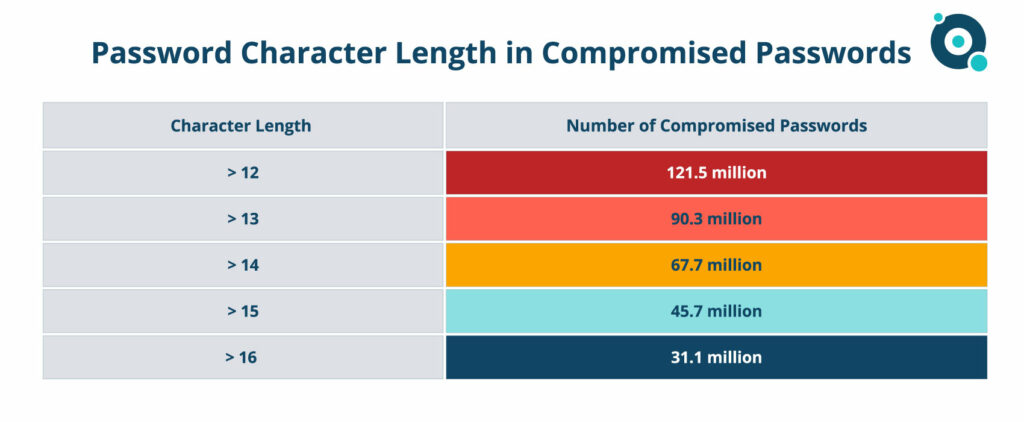 Password Character Length in Compromised Passwords

| Character Length | Number of Compromised Passwords |
|---|---|
| > 12 | 121.5 million |
| > 13 | 90.3 million |
| > 14 | 67.7 million |
| > 15 | 45.7 million |
| > 16 | 31.1 million |